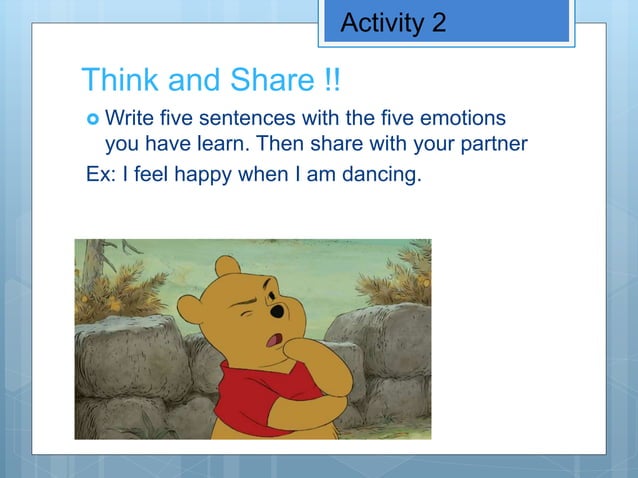 Activity 2

Think and Share !!

Write five sentences with the five emotions you have learn. Then share with your partner

Ex: I feel happy when I am dancing.